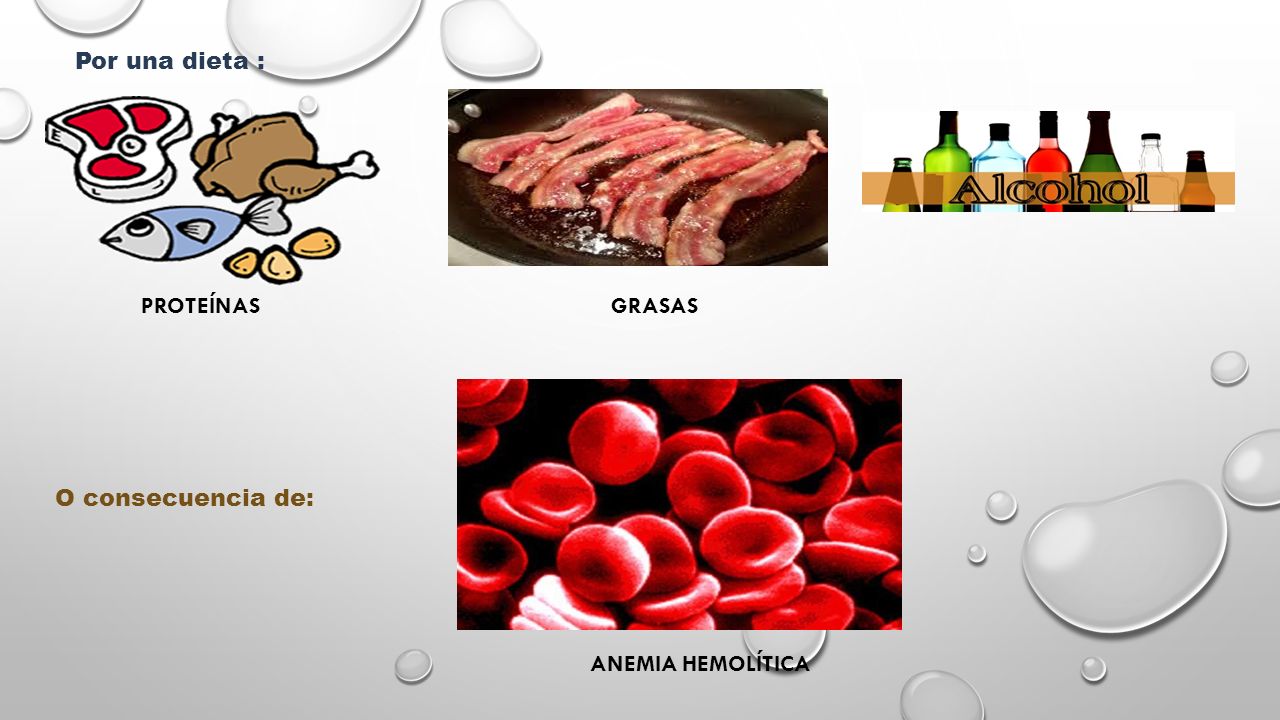 Por una dieta :

Alcohol

PROTEÍNAS

GRASAS

O consecuencia de:

ANEMIA HEMOLÍTICA